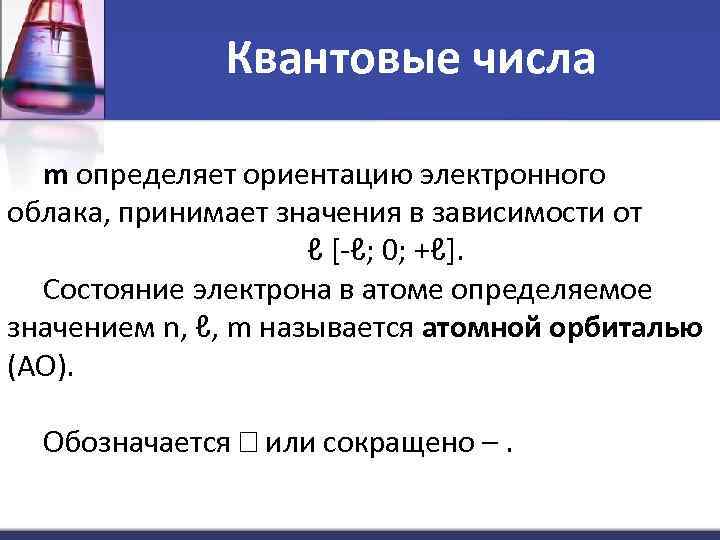 Квантовые числа

m определяет ориентацию электронного облака, принимает значения в зависимости от ℓ [-ℓ; 0; +ℓ].

Состояние электрона в атоме определяемое значением n, ℓ, m называется атомной орбиталью (АО).

Обозначается □ или сокращено – .